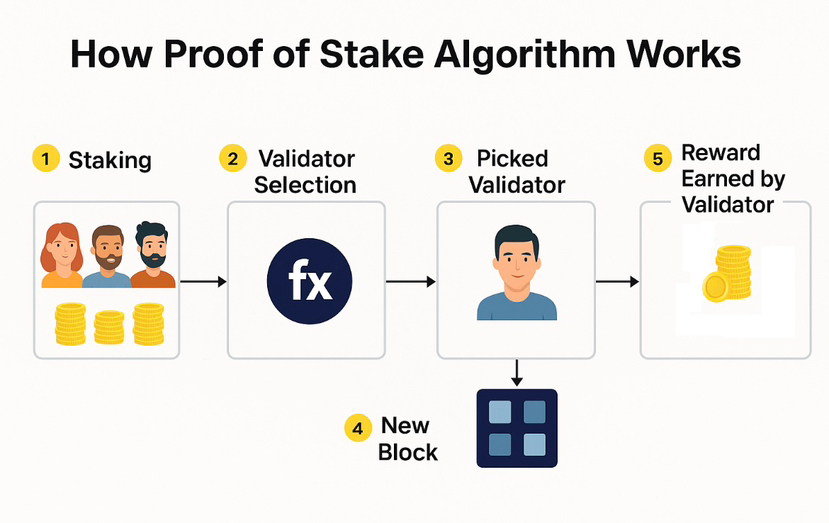 How Proof of Stake Algorithm Works

1 Staking

2 Validator Selection

fx

3 Picked Validator

5 Reward Earned by Validator

4 New Block